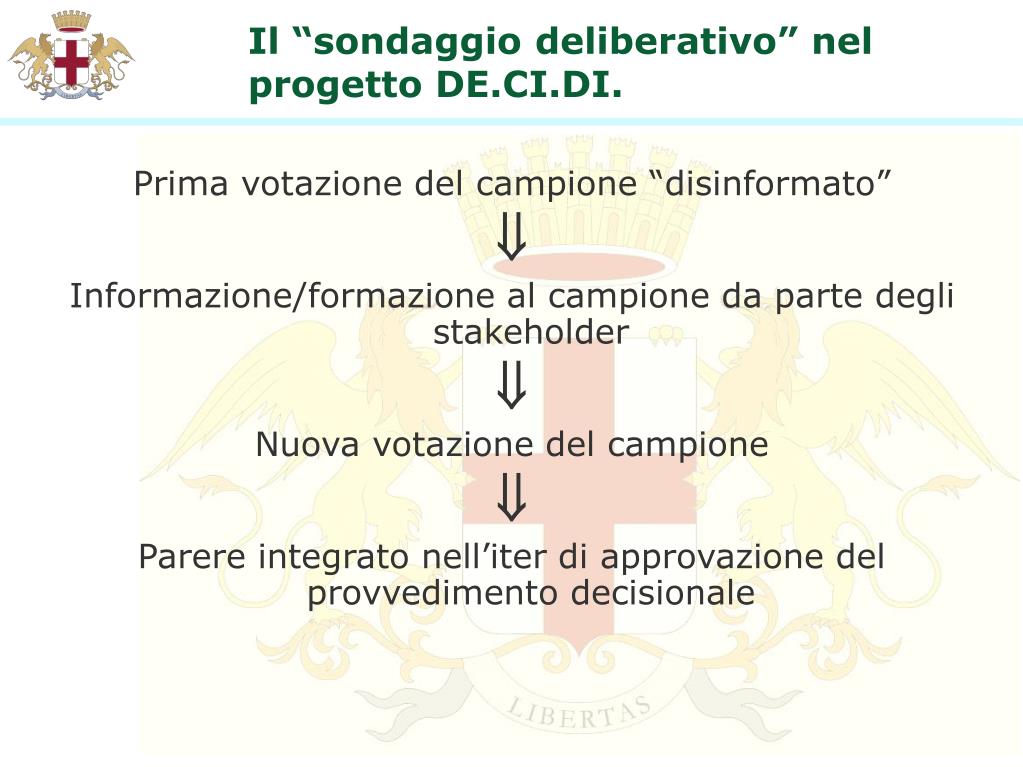 Il “sondaggio deliberativo” nel progetto DE.CI.DI.

Prima votazione del campione “disinformato”

$\Downarrow$

Informazione/formazione al campione da parte degli stakeholder

$\Downarrow$

Nuova votazione del campione

$\Downarrow$

Parere integrato nell’iter di approvazione del provvedimento decisionale

LIBERTAS